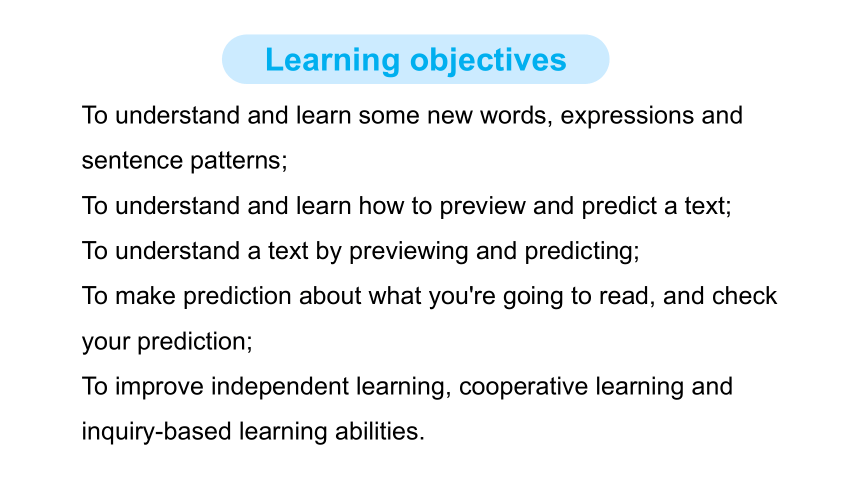 Learning objectives

To understand and learn some new words, expressions and sentence patterns;

To understand and learn how to preview and predict a text;

To understand a text by previewing and predicting;

To make prediction about what you're going to read, and check your prediction;

To improve independent learning, cooperative learning and inquiry-based learning abilities.